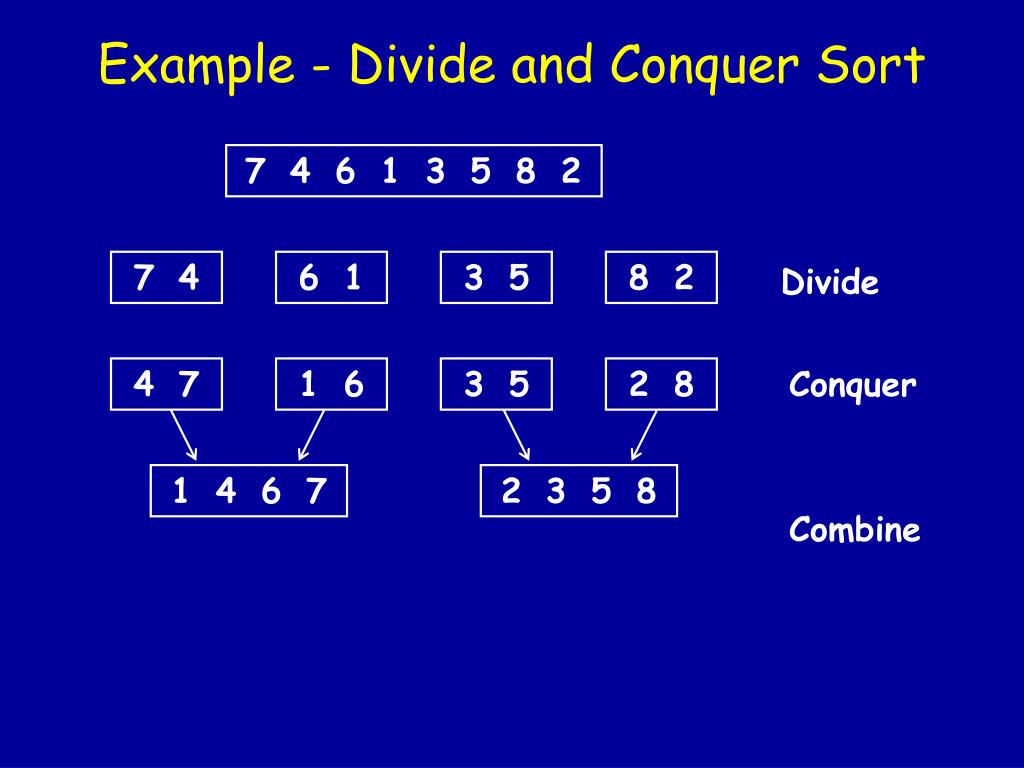 Example - Divide and Conquer Sort

7 4 6 1 3 5 8 2

7 4

6 1

3 5

8 2

Divide

4 7

1 6

3 5

2 8

Conquer

1 4 6 7

2 3 5 8

Combine